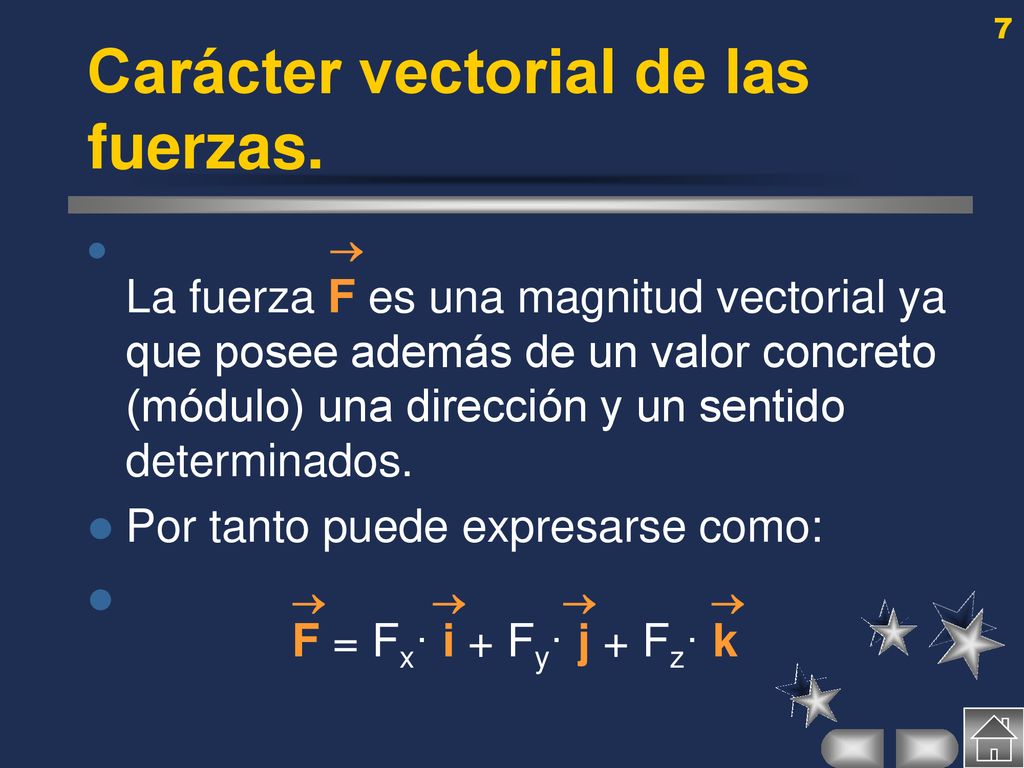 7

Carácter vectorial de las fuerzas.

La fuerza $\vec{F}$ es una magnitud vectorial ya que posee además de un valor concreto (módulo) una dirección y un sentido determinados.

Por tanto puede expresarse como:

$\vec{F} = F_x \cdot \vec{i} + F_y \cdot \vec{j} + F_z \cdot \vec{k}$